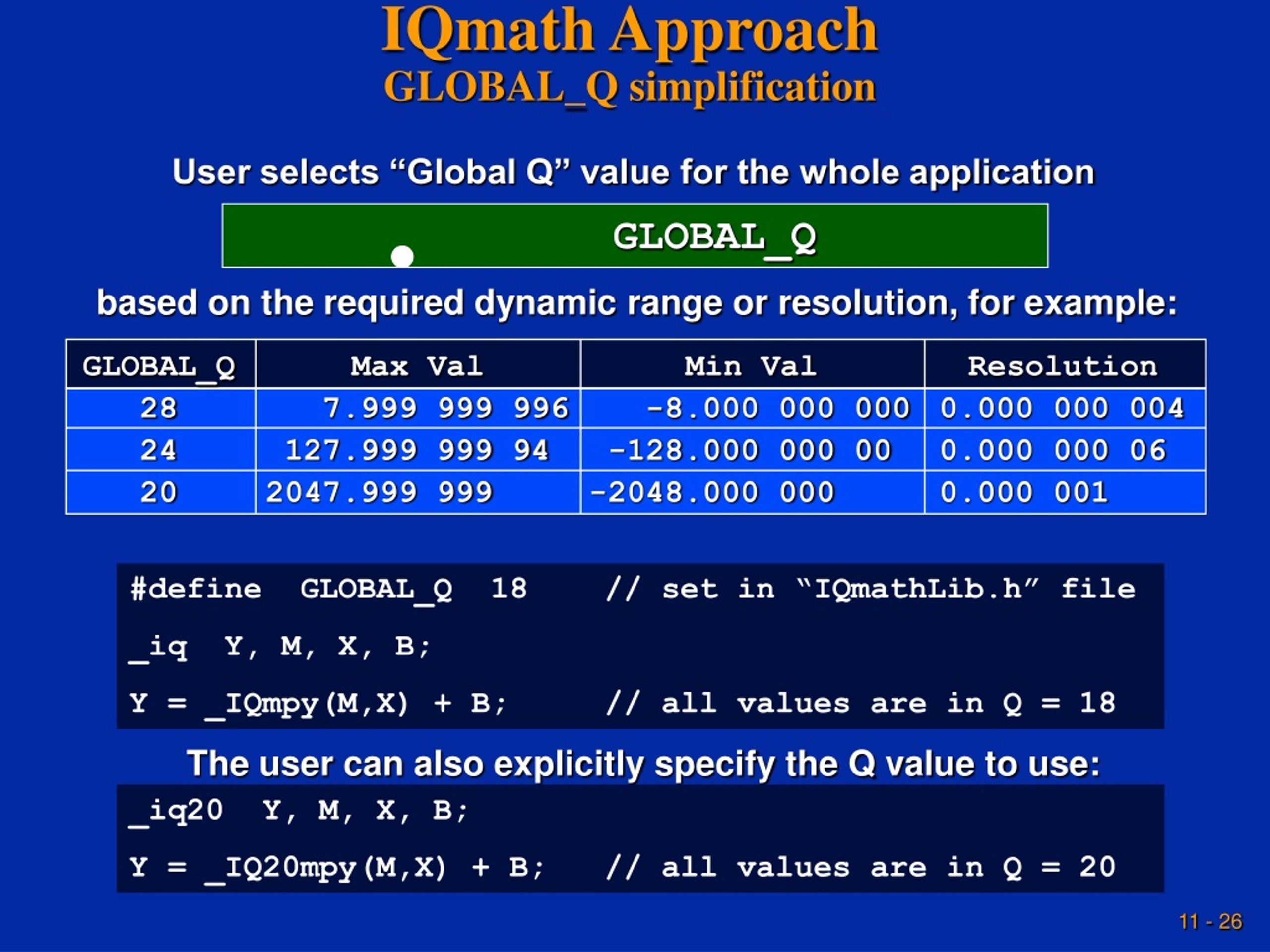 IQmath Approach
GLOBAL_Q simplification

User selects “Global Q” value for the whole application

GLOBAL_Q

based on the required dynamic range or resolution, for example:

| GLOBAL_Q | Max Val | Min Val | Resolution |
|---|---|---|---|
| 28 | 7.999 999 996 | -8.000 000 000 | 0.000 000 004 |
| 24 | 127.999 999 94 | -128.000 000 00 | 0.000 000 06 |
| 20 | 2047.999 999 | -2048.000 000 | 0.000 001 |

#define GLOBAL_Q 18 // set in “IQmathLib.h” file
_iq Y, M, X, B;
Y = _IQmpy(M,X) + B; // all values are in Q = 18

The user can also explicitly specify the Q value to use:

_iq20 Y, M, X, B;
Y = _IQ20mpy(M,X) + B; // all values are in Q = 20

11 - 26